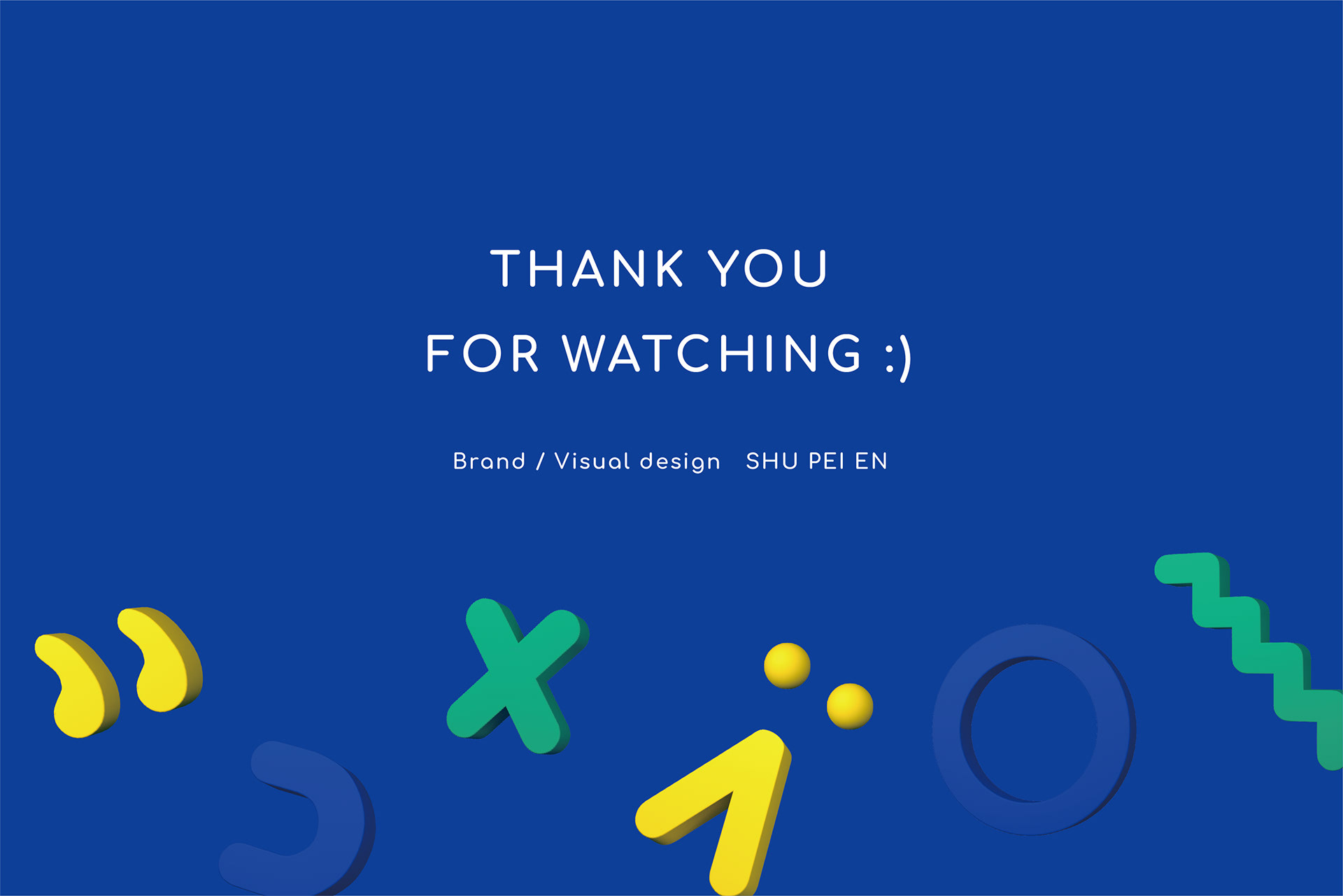 THANK YOU
FOR WATCHING :)

Brand / Visual design SHU PEI EN